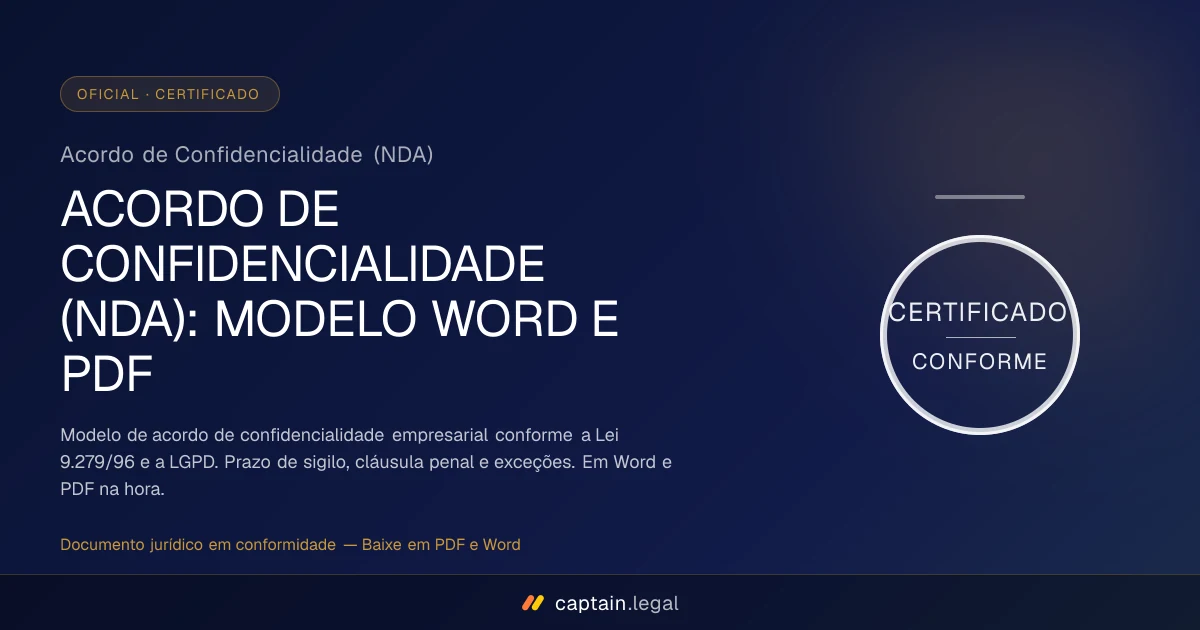 OFICIAL · CERTIFICADO

Acordo de Confidencialidade (NDA)

ACORDO DE CONFIDENCIALIDADE (NDA): MODELO WORD E PDF

Modelo de acordo de confidencialidade empresarial conforme a Lei 9.279/96 e a LGPD. Prazo de sigilo, cláusula penal e exceções. Em Word e PDF na hora.

Documento jurídico em conformidade — Baixe em PDF e Word

CERTIFICADO
CONFORME

captain.legal